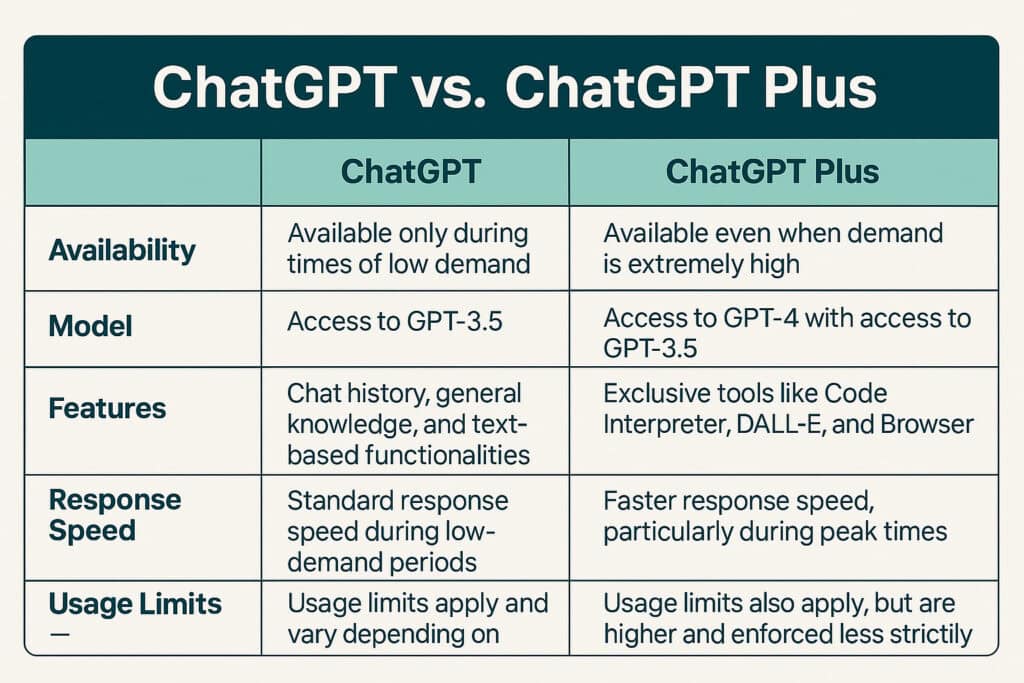 ChatGPT vs. ChatGPT Plus

| | ChatGPT | ChatGPT Plus |
|---|---|---|
| Availability | Available only during times of low demand | Available even when demand is extremely high |
| Model | Access to GPT-3.5 | Access to GPT-4 with access to GPT-3.5 |
| Features | Chat history, general knowledge, and text-based functionalities | Exclusive tools like Code Interpreter, DALL-E, and Browser |
| Response Speed | Standard response speed during low-demand periods | Faster response speed, particularly during peak times |
| Usage Limits — | Usage limits apply and vary depending on | Usage limits also apply, but are higher and enforced less strictily |